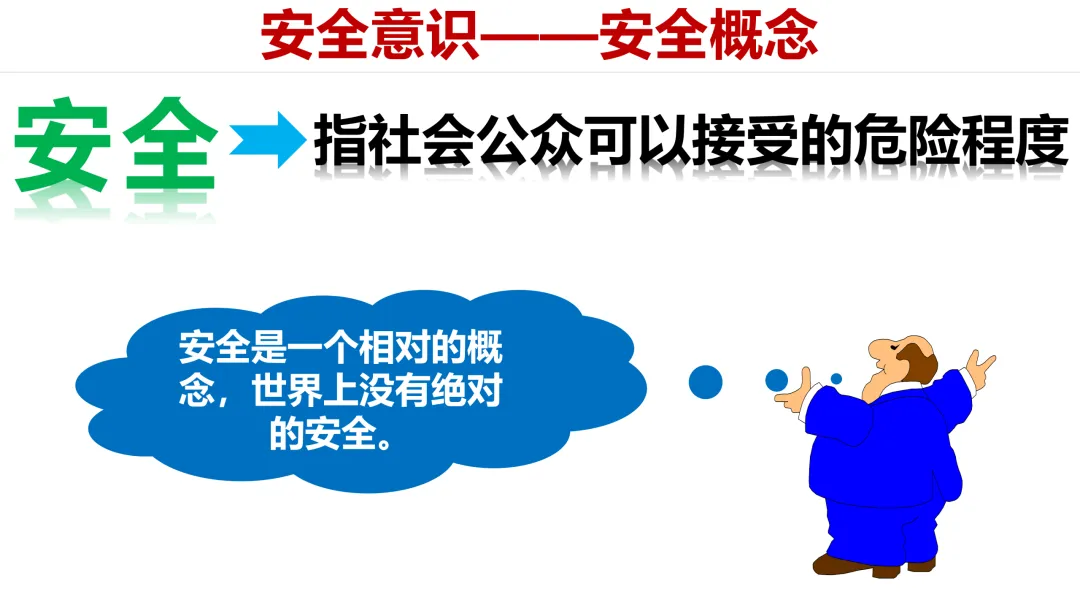 安全意识——安全概念

安全

指社会公众可以接受的危险程度

安全是一个相对的概念，世界上没有绝对的安全。